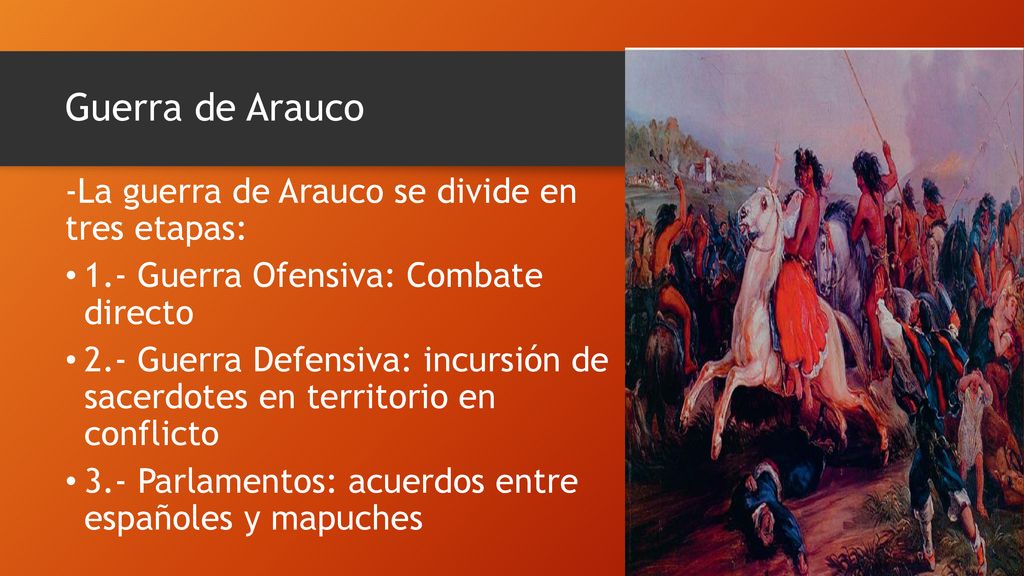 Guerra de Arauco

-La guerra de Arauco se divide en tres etapas:

• 1.- Guerra Ofensiva: Combate directo

• 2.- Guerra Defensiva: incursión de sacerdotes en territorio en conflicto

• 3.- Parlamentos: acuerdos entre españoles y mapuches